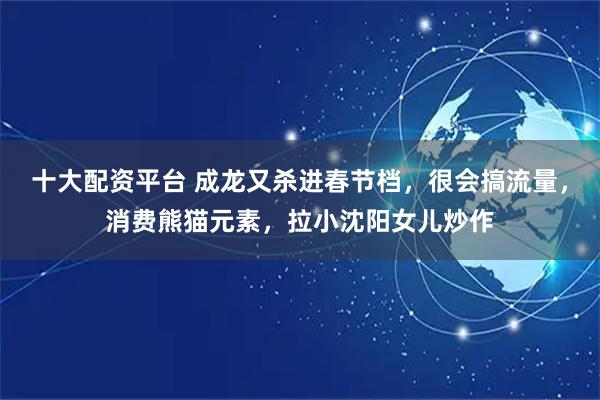 十大配资平台 成龙又杀进春节档，很会搞流量，消费熊猫元素，拉小沈阳女儿炒作